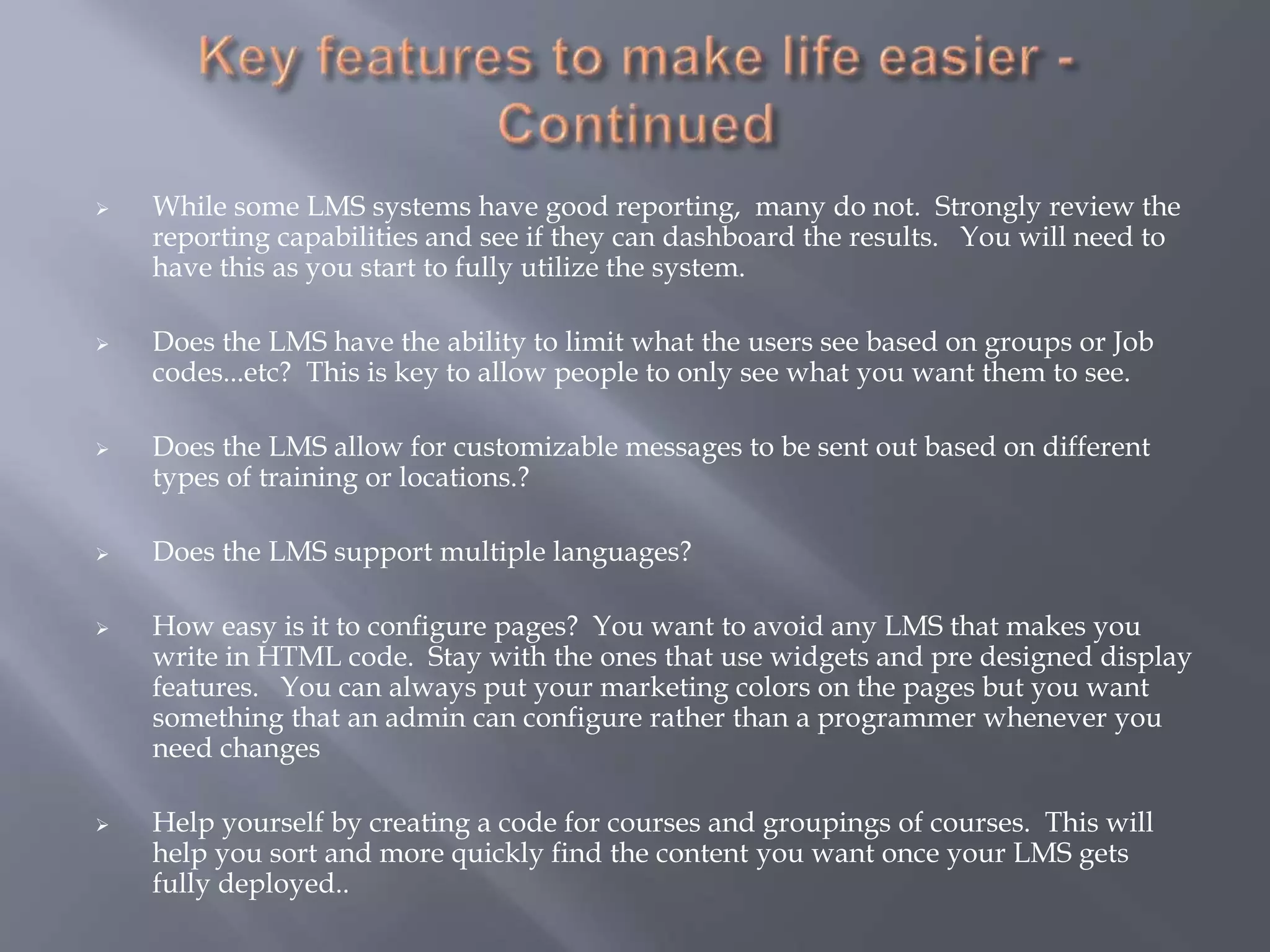 Key features to make life easier - Continued

➢ While some LMS systems have good reporting, many do not. Strongly review the reporting capabilities and see if they can dashboard the results. You will need to have this as you start to fully utilize the system.

➢ Does the LMS have the ability to limit what the users see based on groups or Job codes...etc? This is key to allow people to only see what you want them to see.

➢ Does the LMS allow for customizable messages to be sent out based on different types of training or locations.?

➢ Does the LMS support multiple languages?

➢ How easy is it to configure pages? You want to avoid any LMS that makes you write in HTML code. Stay with the ones that use widgets and pre designed display features. You can always put your marketing colors on the pages but you want something that an admin can configure rather than a programmer whenever you need changes

➢ Help yourself by creating a code for courses and groupings of courses. This will help you sort and more quickly find the content you want once your LMS gets fully deployed..